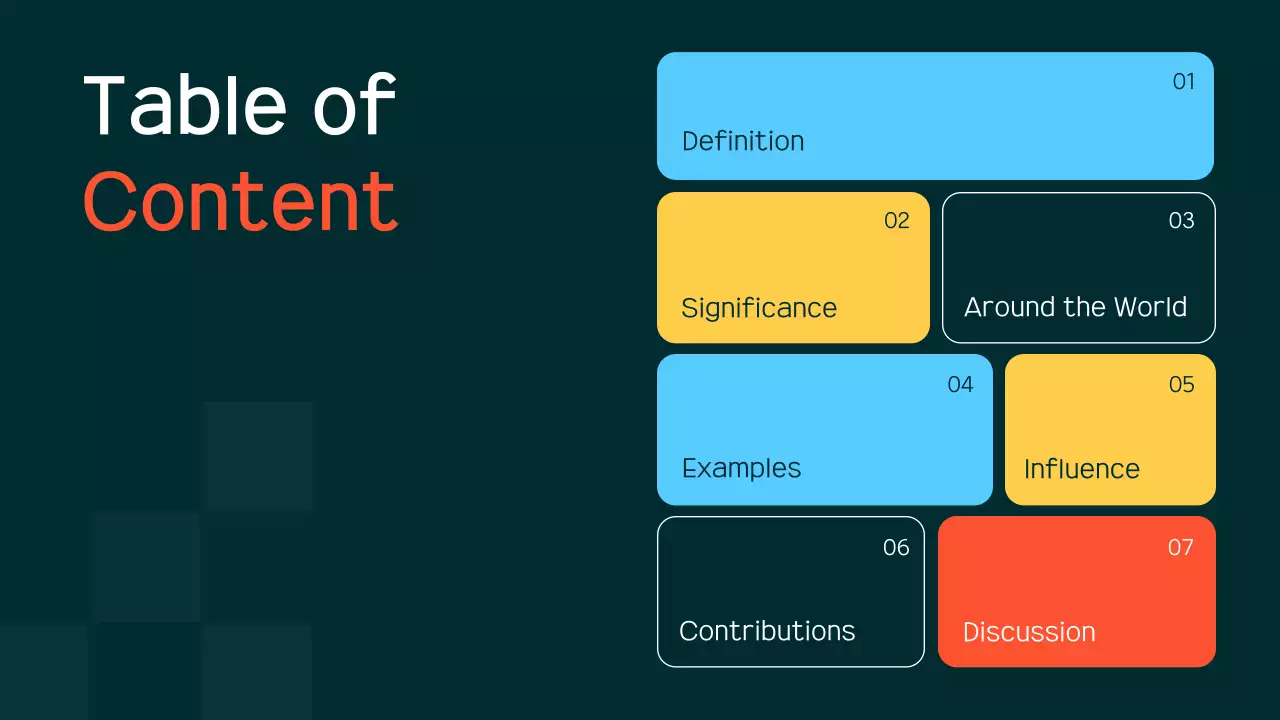 Table of Content

01
Definition

02
Significance

03
Around the World

04
Examples

05
Influence

06
Contributions

07
Discussion